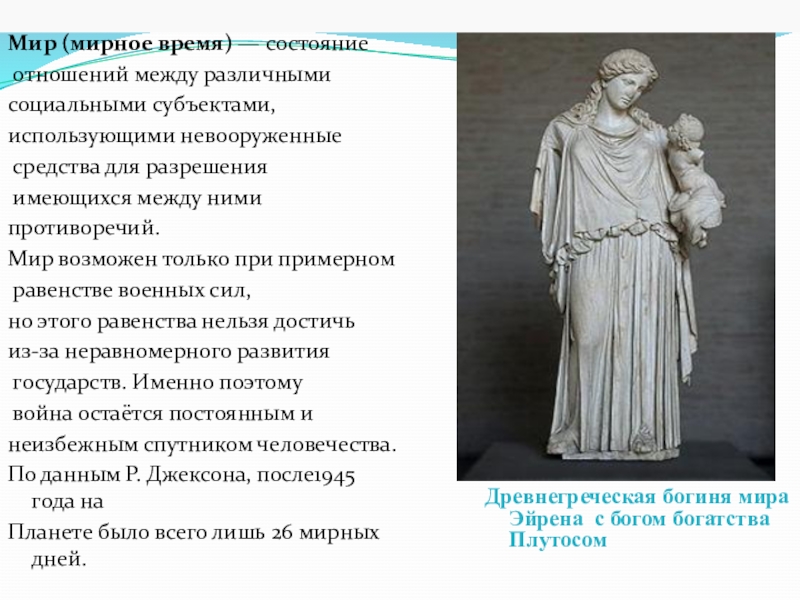 Мир (мирное время) — состояние отношений между различными социальными субъектами, использующими невооруженные средства для разрешения имеющихся между ними противоречий.

Мир возможен только при примерном равенстве военных сил, но этого равенства нельзя достичь из-за неравномерного развития государств. Именно поэтому война остаётся постоянным и неизбежным спутником человечества.

По данным Р. Джексона, после1945 года на

Планете было всего лишь 26 мирных дней.

Древнегреческая богиня мира Эйрена с богом богатства Плутосом